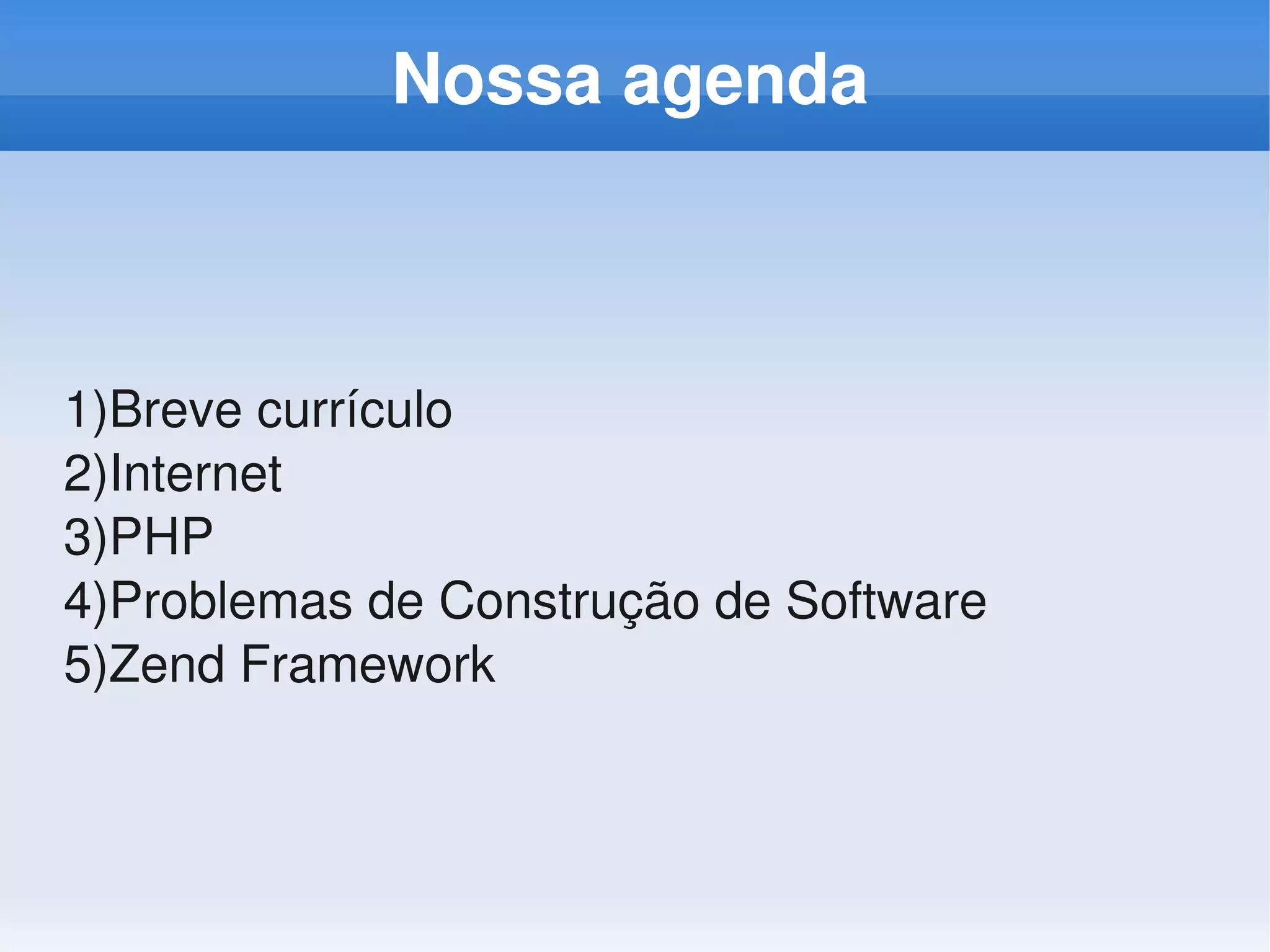 Nossa agenda

1)Breve currículo
2)Internet
3)PHP
4)Problemas de Construção de Software
5)Zend Framework